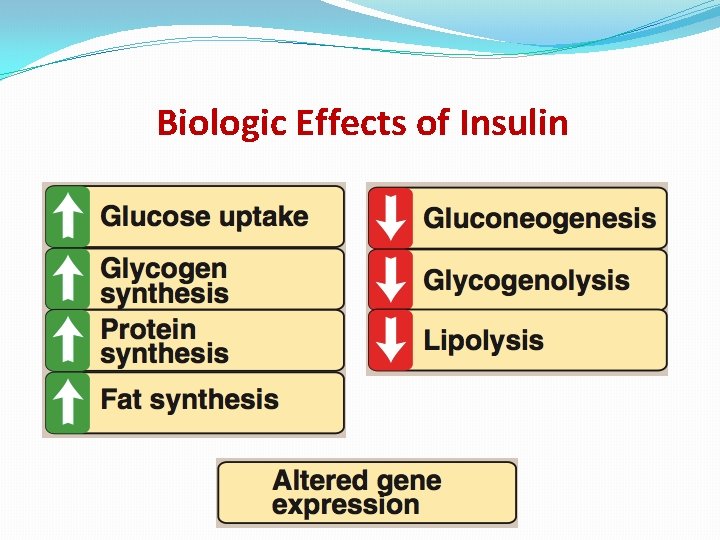 Biologic Effects of Insulin

Glucose uptake

Glycogen synthesis

Protein synthesis

Fat synthesis

Gluconeogenesis

Glycogenolysis

Lipolysis

Altered gene expression